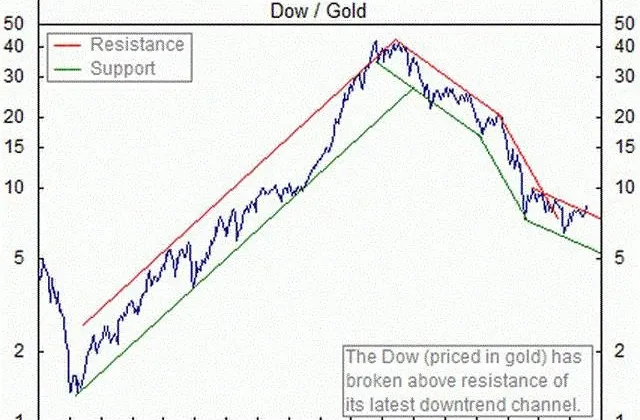 Dow / Gold

Resistance
Support

50
40
30
20
15
10
5
2
1

50
40
30
20
15
10
5
2
1

The Dow (priced in gold) has broken above resistance of its latest downtrend channel.